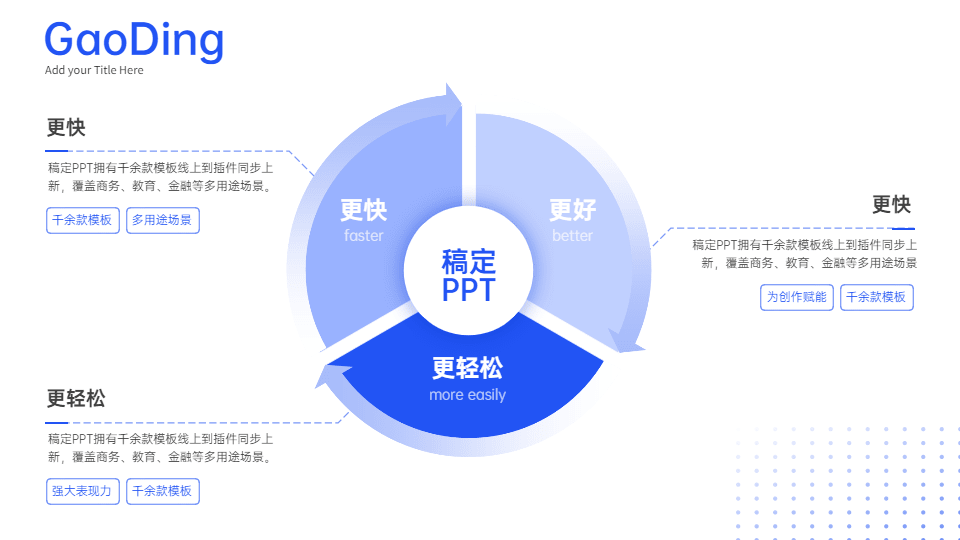 GaoDing
Add your Title Here

更快
稿定PPT拥有千余款模板线上到插件同步上新，覆盖商务、教育、金融等多用途场景。
千余款模板
多用途场景

更快
faster

更好
better

稿定
PPT

更轻松
more easily

更快
稿定PPT拥有千余款模板线上到插件同步上新，覆盖商务、教育、金融等多用途场景
为创作赋能
千余款模板

更轻松
稿定PPT拥有千余款模板线上到插件同步上新，覆盖商务、教育、金融等多用途场景。
强大表现力
千余款模板